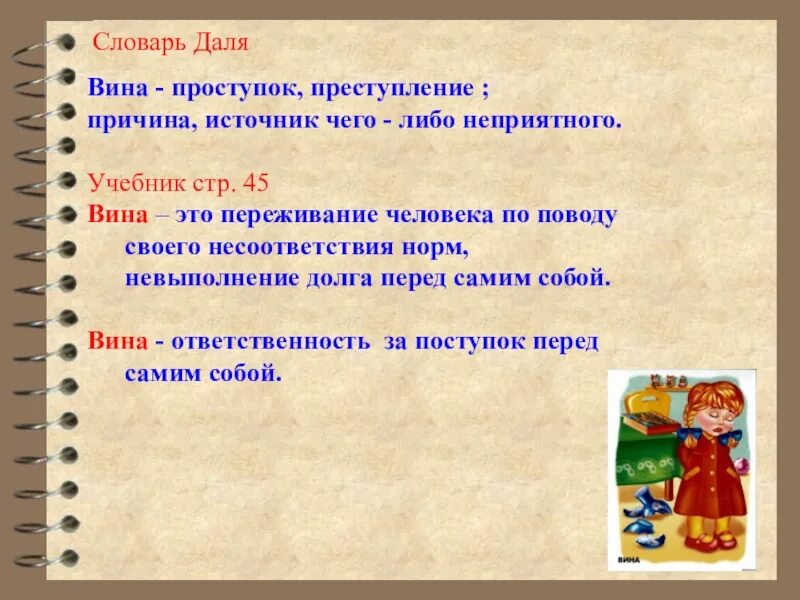 Словарь Даля

Вина - проступок, преступление ; причина, источник чего - либо неприятного.

Учебник стр. 45
Вина – это переживание человека по поводу своего несоответствия норм, невыполнение долга перед самим собой.

Вина - ответственность за поступок перед самим собой.

ВИНА